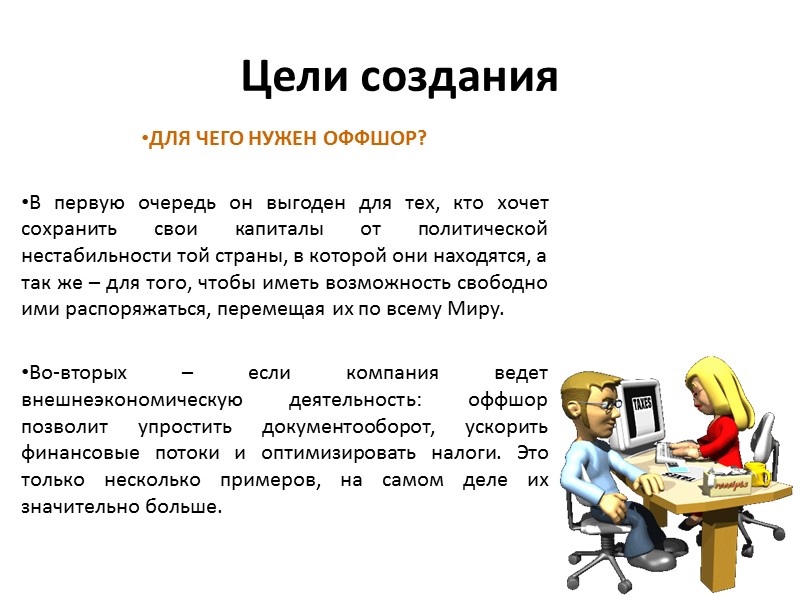 Цели создания

•ДЛЯ ЧЕГО НУЖЕН ОФФШОР?

•В первую очередь он выгоден для тех, кто хочет сохранить свои капиталы от политической нестабильности той страны, в которой они находятся, а так же – для того, чтобы иметь возможность свободно ими распоряжаться, перемещая их по всему Миру.

•Во-вторых – если компания ведет внешнеэкономическую деятельность: оффшор позволит упростить документооборот, ускорить финансовые потоки и оптимизировать налоги. Это только несколько примеров, на самом деле их значительно больше.

TAXES

receipts